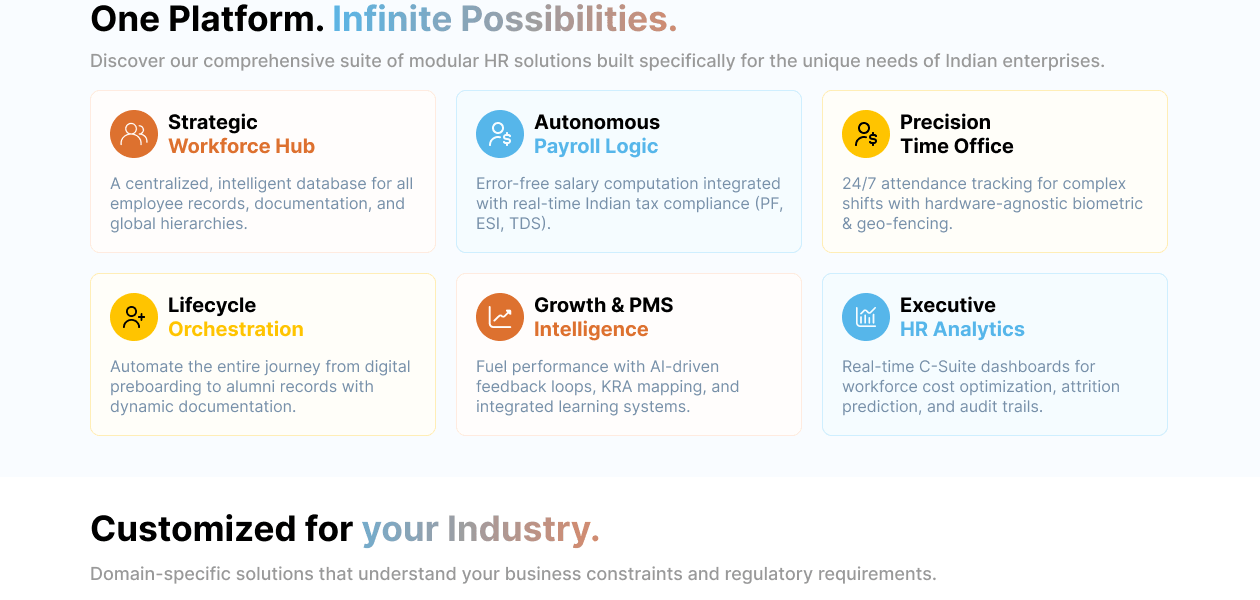 One Platform. Infinite Possibilities.

Discover our comprehensive suite of modular HR solutions built specifically for the unique needs of Indian enterprises.

Strategic
Workforce Hub

A centralized, intelligent database for all employee records, documentation, and global hierarchies.

Autonomous
Payroll Logic

Error-free salary computation integrated with real-time Indian tax compliance (PF, ESI, TDS).

Precision
Time Office

24/7 attendance tracking for complex shifts with hardware-agnostic biometric & geo-fencing.

Lifecycle
Orchestration

Automate the entire journey from digital preboarding to alumni records with dynamic documentation.

Growth & PMS
Intelligence

Fuel performance with AI-driven feedback loops, KRA mapping, and integrated learning systems.

Executive
HR Analytics

Real-time C-Suite dashboards for workforce cost optimization, attrition prediction, and audit trails.

Customized for your Industry.

Domain-specific solutions that understand your business constraints and regulatory requirements.